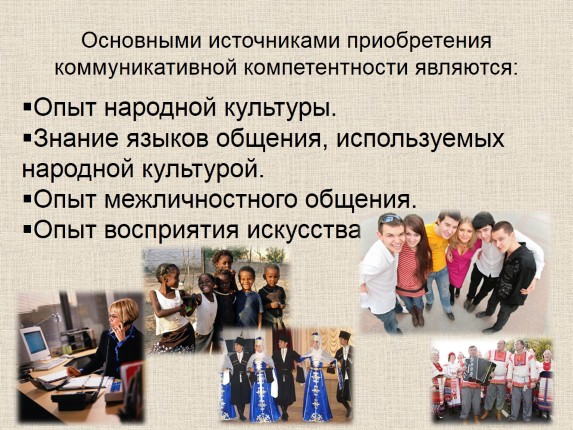 Основными источниками приобретения коммуникативной компетентности являются:

▪Опыт народной культуры.
▪Знание языков общения, используемых народной культурой.
▪Опыт межличностного общения.
▪Опыт восприятия искусства